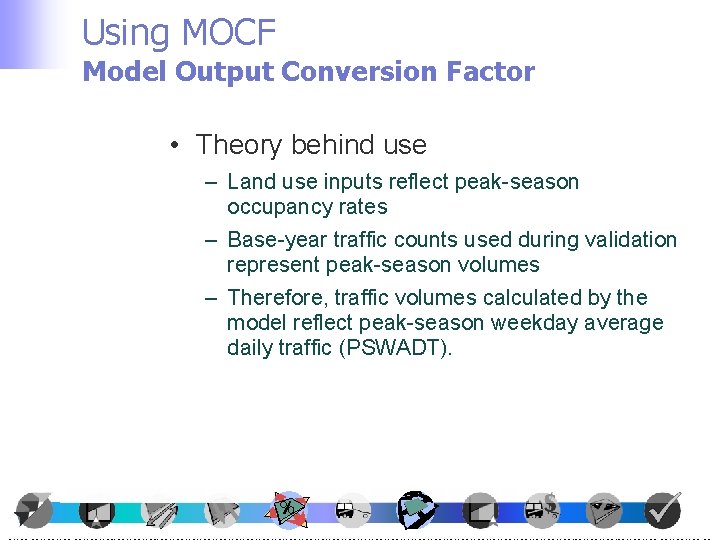 Using MOCF
Model Output Conversion Factor

• Theory behind use
– Land use inputs reflect peak-season occupancy rates
– Base-year traffic counts used during validation represent peak-season volumes
– Therefore, traffic volumes calculated by the model reflect peak-season weekday average daily traffic (PSWADT).